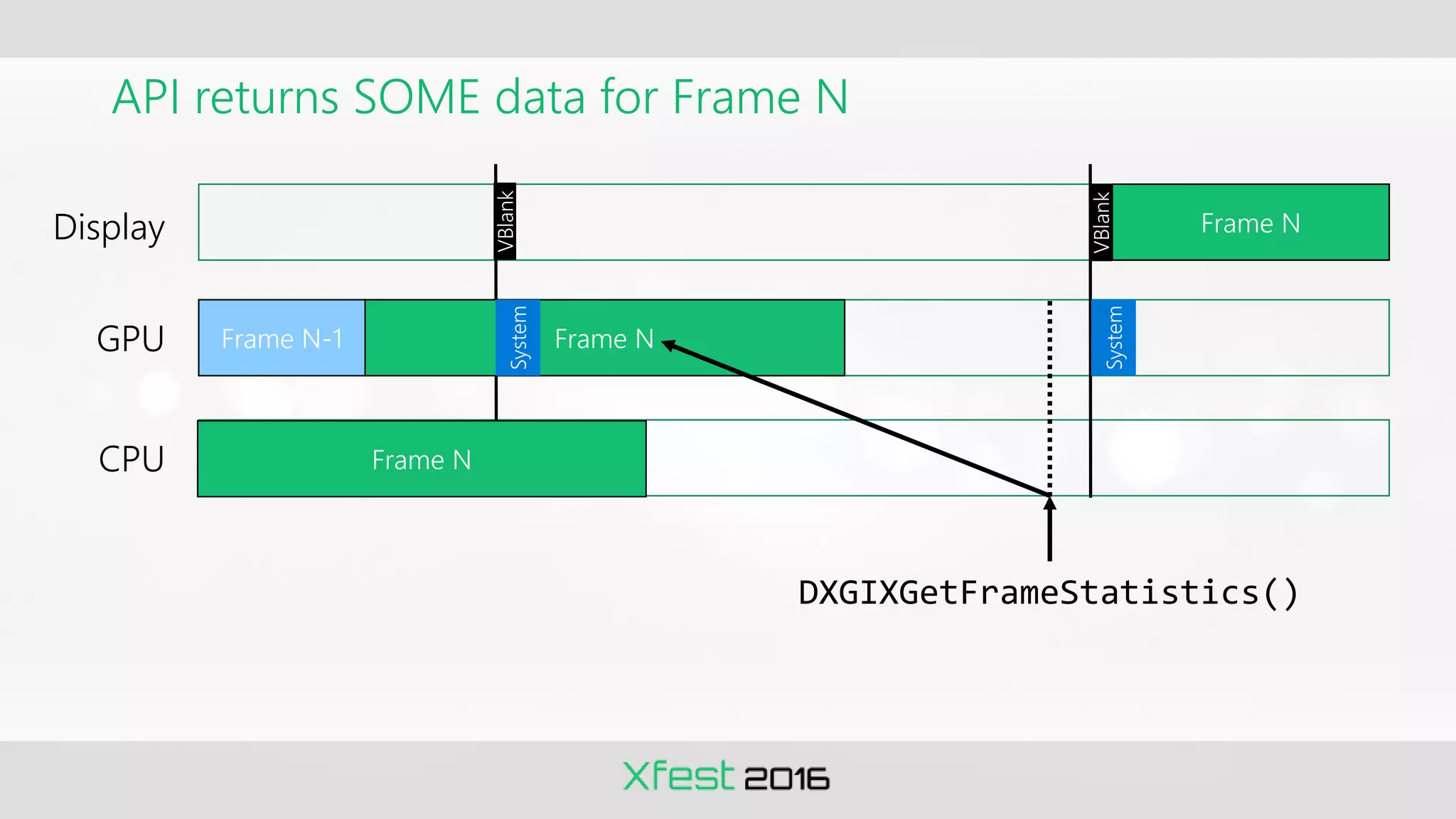 API returns SOME data for Frame N

Display
VBlank
VBlank
Frame N

GPU
Frame N-1
System
Frame N
System

CPU
Frame N

DXGIXGetFrameStatistics()

Xfest 2016